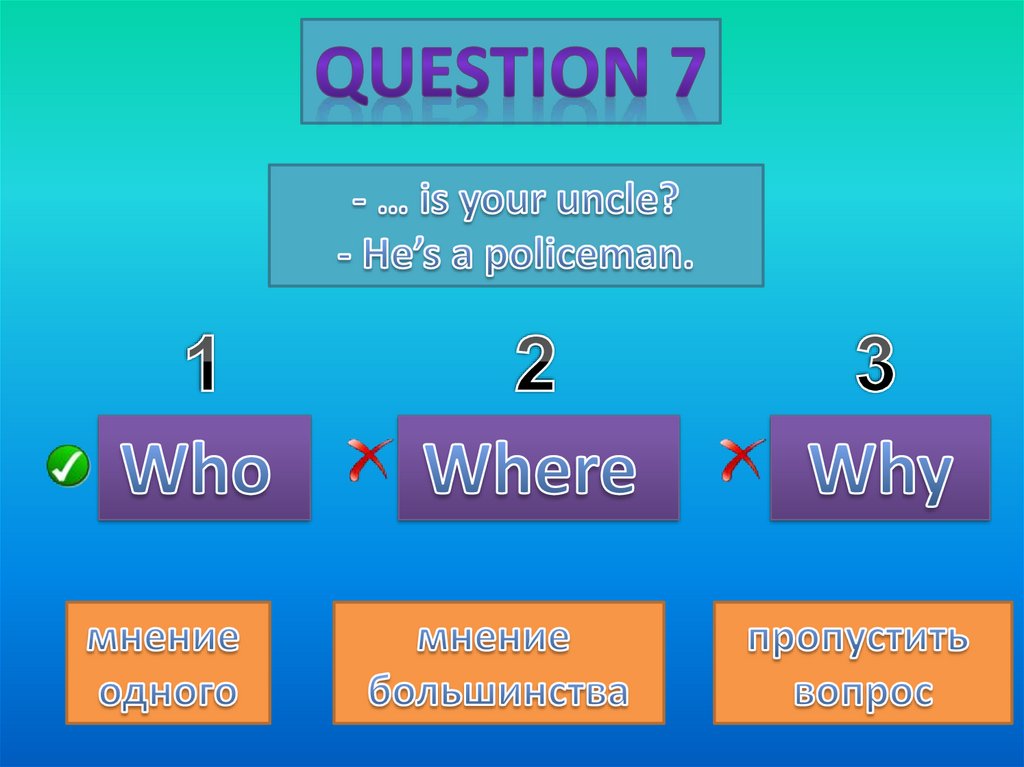 QUESTION 7

- … is your uncle?
- He's a policeman.

1

Who

2

Where

3

Why

мнение одного

мнение большинства

пропустить вопрос